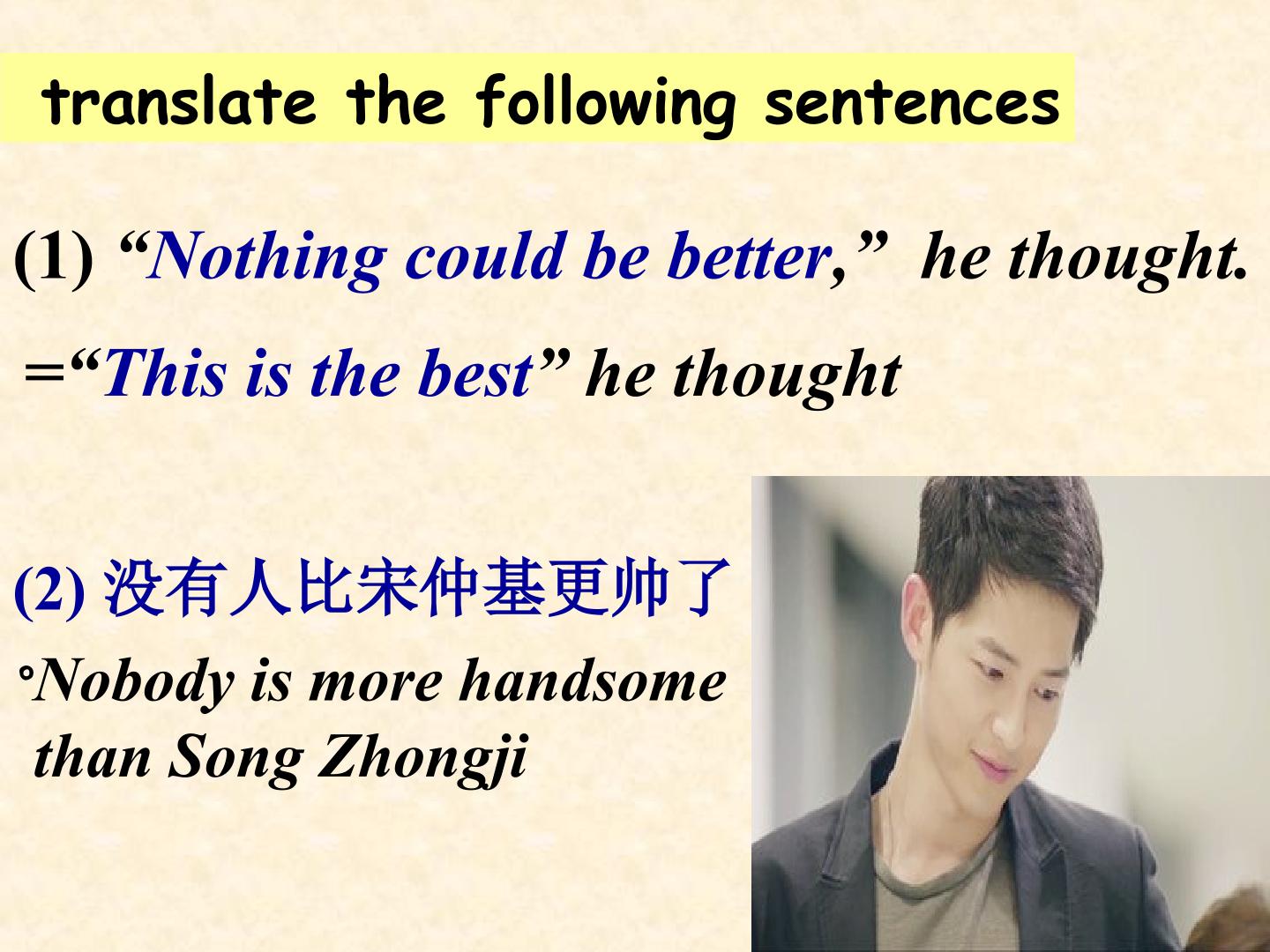 translate the following sentences

(1) "Nothing could be better," he thought.

="This is the best" he thought

(2) 没有人比宋仲基更帅了

。Nobody is more handsome than Song Zhongji